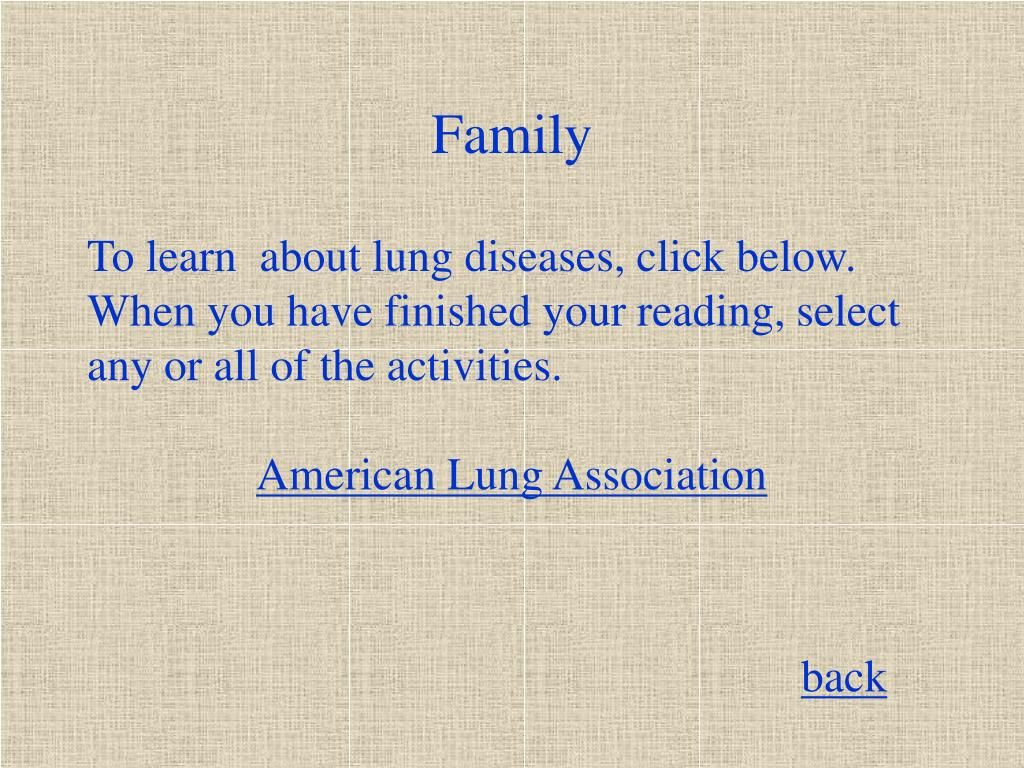 Family

To learn about lung diseases, click below. When you have finished your reading, select any or all of the activities.

American Lung Association

back